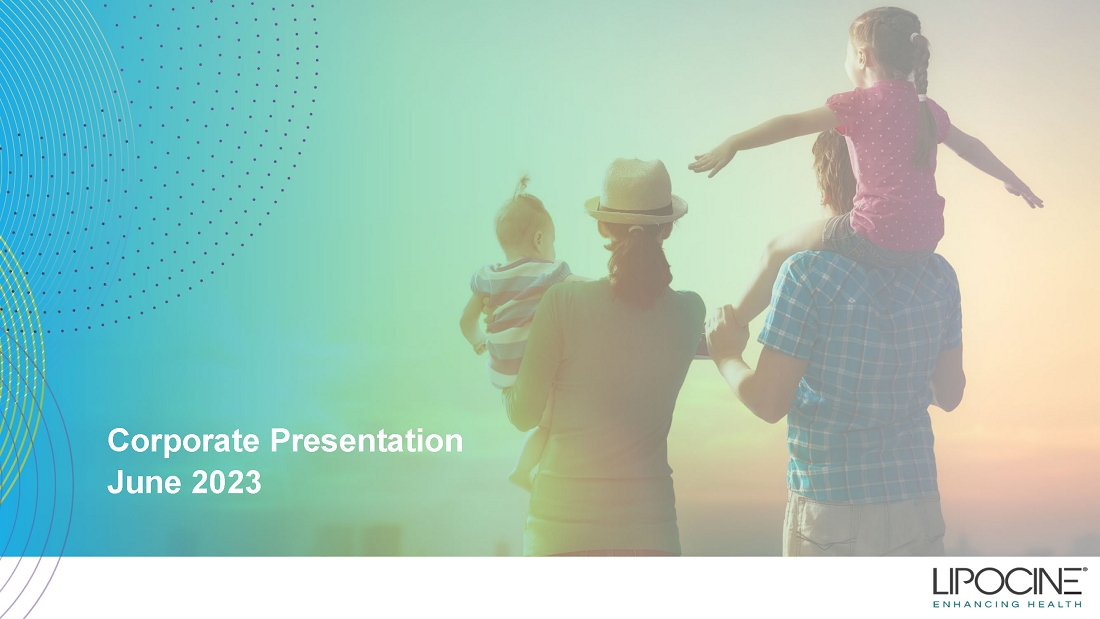 Corporate Presentation
June 2023

LIPOCINE®
ENHANCING HEALTH